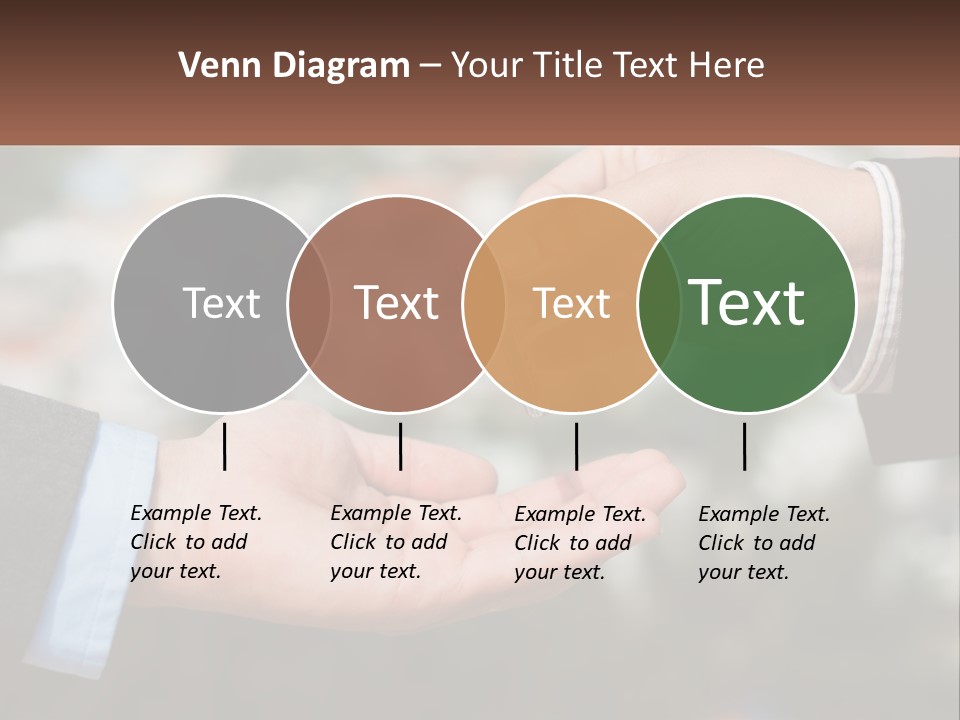 Venn Diagram – Your Title Text Here

Text

Text

Text

Text

Example Text. Click to add your text.

Example Text. Click to add your text.

Example Text. Click to add your text.

Example Text. Click to add your text.